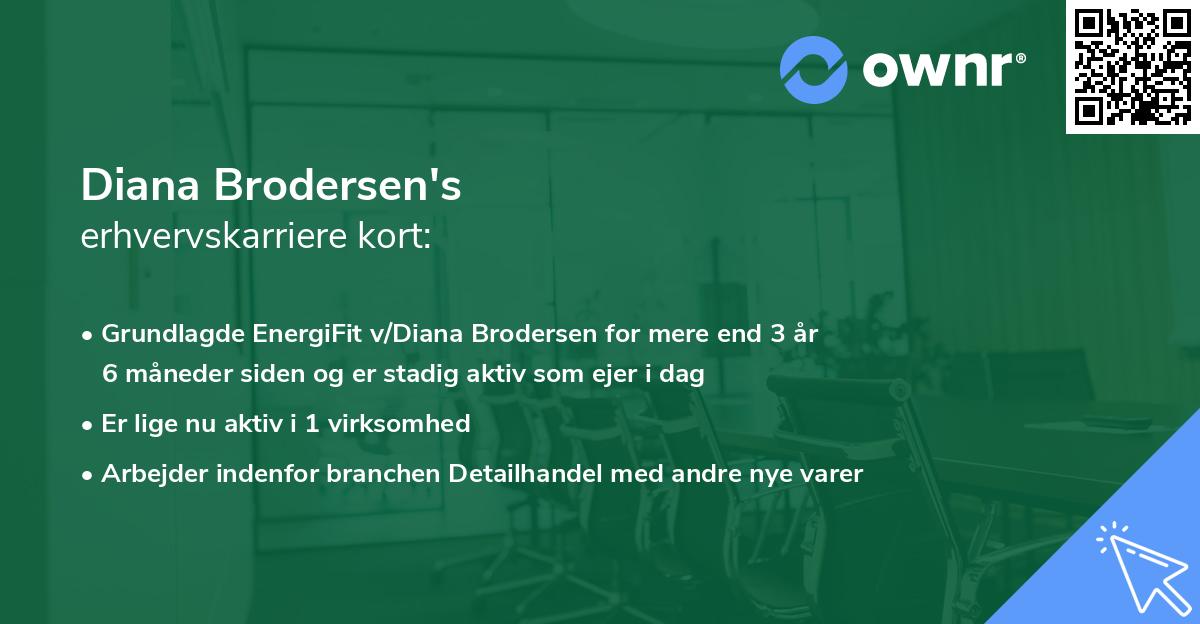 ownr®

Diana Brodersen's
erhvervskarriere kort:

• Grundlagde EnergiFit v/Diana Brodersen for mere end 3 år 6 måneder siden og er stadig aktiv som ejer i dag
• Er lige nu aktiv i 1 virksomhed
• Arbejder indenfor branchen Detailhandel med andre nye varer